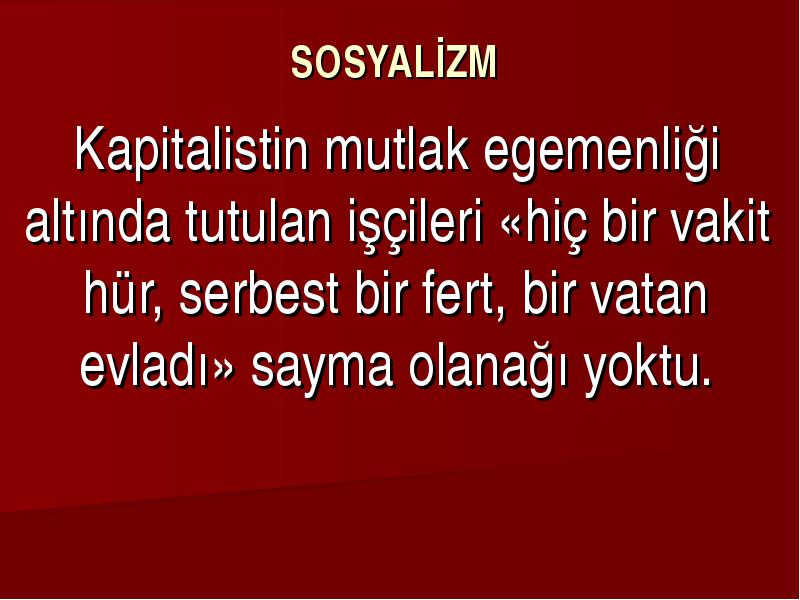 SOSYALİZM

Kapitalistin mutlak egemenliği altında tutulan işçileri «hiç bir vakit hür, serbest bir fert, bir vatan evladı» sayma olanağı yoktu.